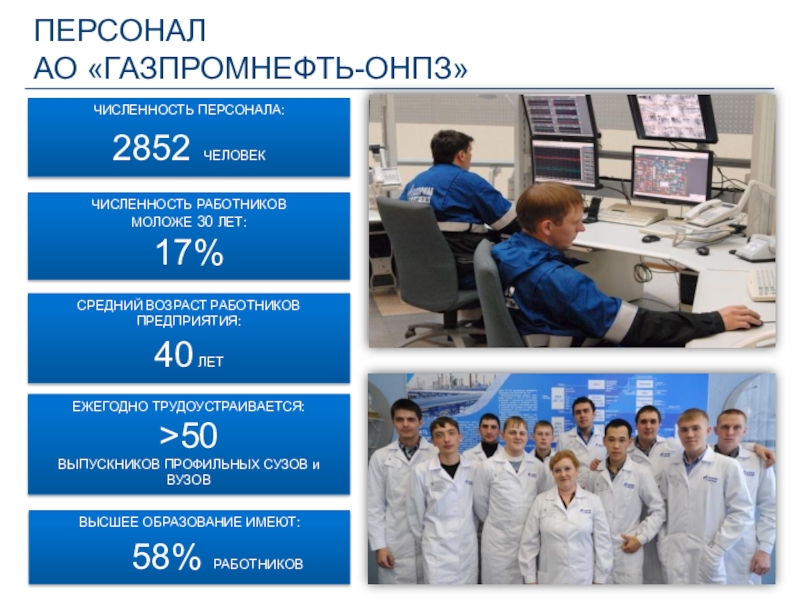 ПЕРСОНАЛ
АО «ГАЗПРОМНЕФТЬ-ОНПЗ»

ЧИСЛЕННОСТЬ ПЕРСОНАЛА:
2852 ЧЕЛОВЕК

ЧИСЛЕННОСТЬ РАБОТНИКОВ МОЛОЖЕ 30 ЛЕТ:
17%

СРЕДНИЙ ВОЗРАСТ РАБОТНИКОВ ПРЕДПРИЯТИЯ:
40 ЛЕТ

ЕЖЕГОДНО ТРУДОУСТРАИВАЕТСЯ:
>50
ВЫПУСКНИКОВ ПРОФИЛЬНЫХ СУЗОВ и ВУЗОВ

ВЫСШЕЕ ОБРАЗОВАНИЕ ИМЕЮТ:
58% РАБОТНИКОВ